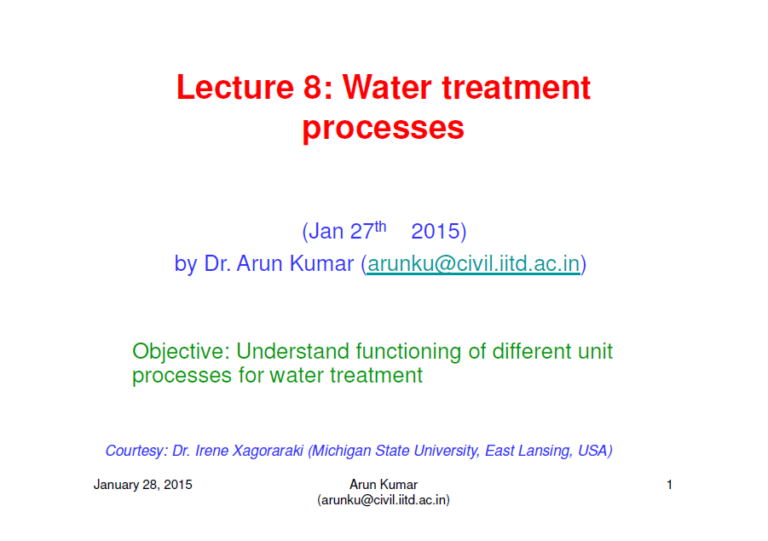 Lecture 8: Water treatment processes

(Jan 27$^{th}$ 2015)
by Dr. Arun Kumar (arunku@civil.iitd.ac.in)

Objective: Understand functioning of different unit processes for water treatment

Courtesy: Dr. Irene Xagoraraki (Michigan State University, East Lansing, USA)

January 28, 2015

Arun Kumar
(arunku@civil.iitd.ac.in)

1